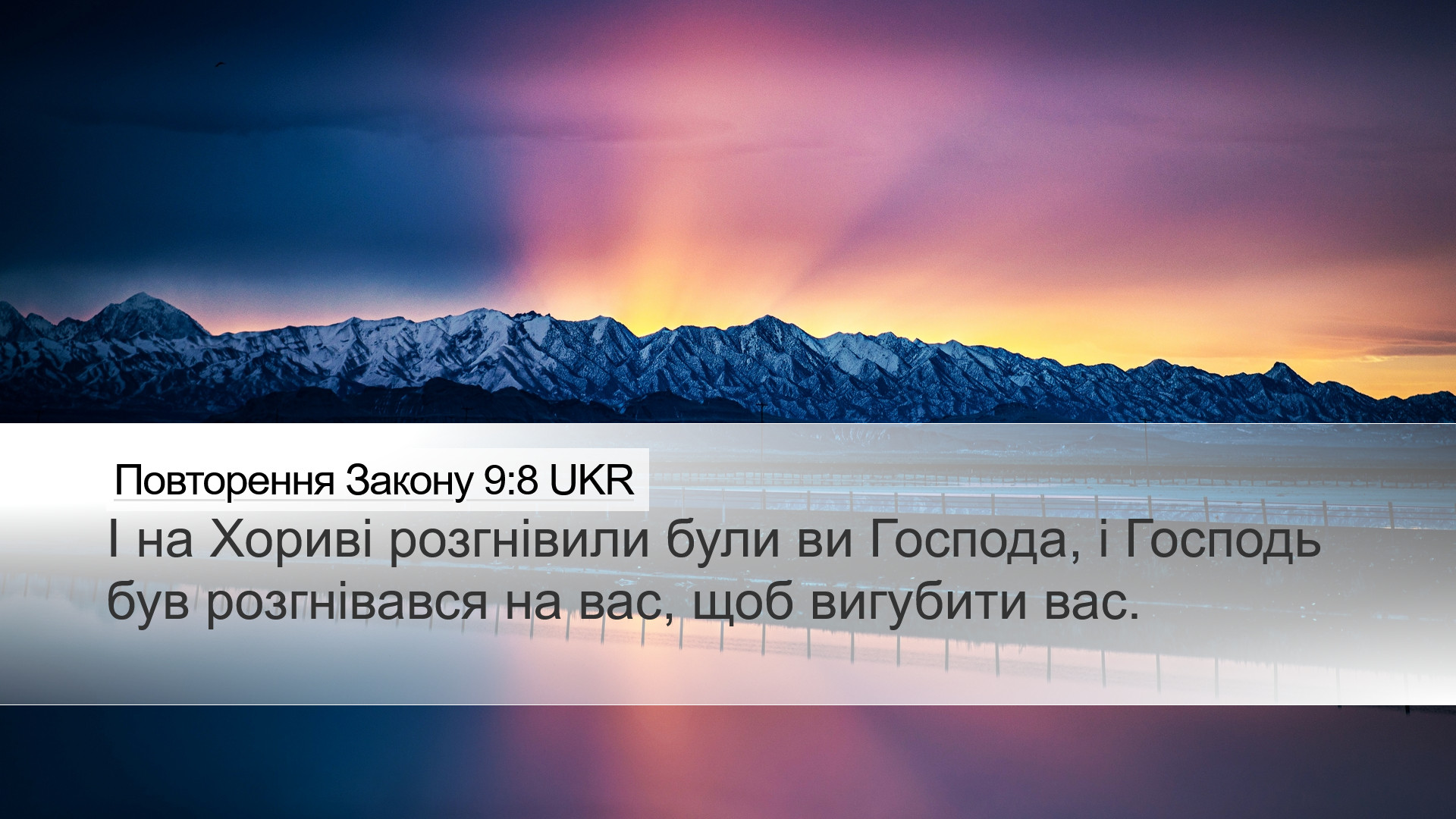 Повторення Закону 9:8 UKR

І на Хориві розгнівили були ви Господа, і Господь був розгнівався на вас, щоб вигубити вас.